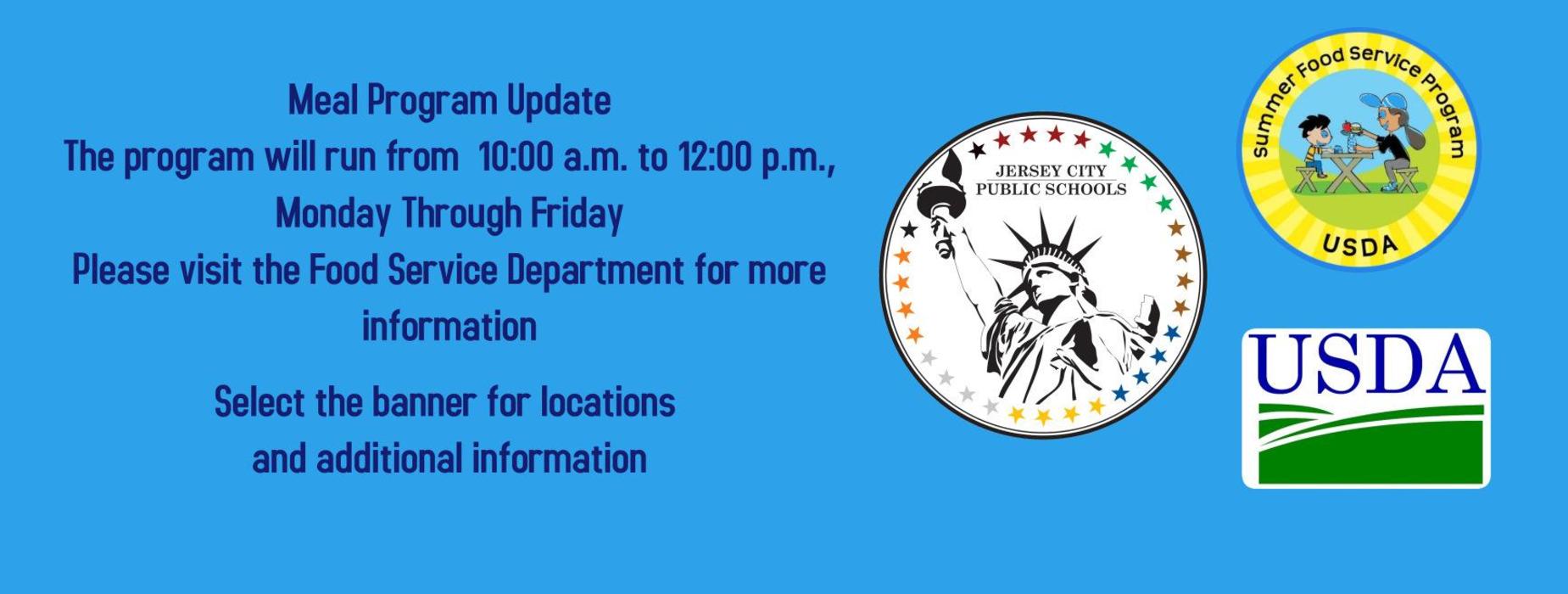 Meal Program Update
The program will run from 10:00 a.m. to 12:00 p.m., Monday Through Friday
Please visit the Food Service Department for more information

Select the banner for locations and additional information

JERSEY CITY
PUBLIC SCHOOLS

Summer Food Service Program
USDA

USDA